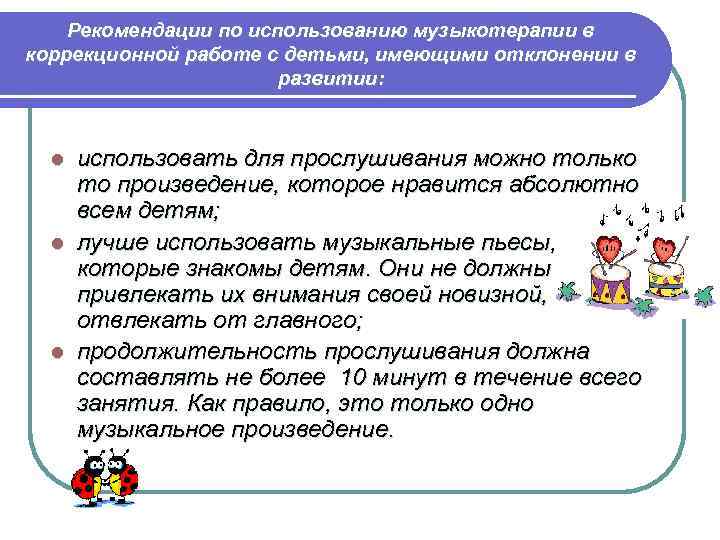 Рекомендации по использованию музыкотерапии в коррекционной работе с детьми, имеющими отклонении в развитии:

- использовать для прослушивания можно только то произведение, которое нравится абсолютно всем детям;
- лучше использовать музыкальные пьесы, которые знакомы детям. Они не должны привлекать их внимания своей новизной, отвлекать от главного;
- продолжительность прослушивания должна составлять не более 10 минут в течение всего занятия. Как правило, это только одно музыкальное произведение.